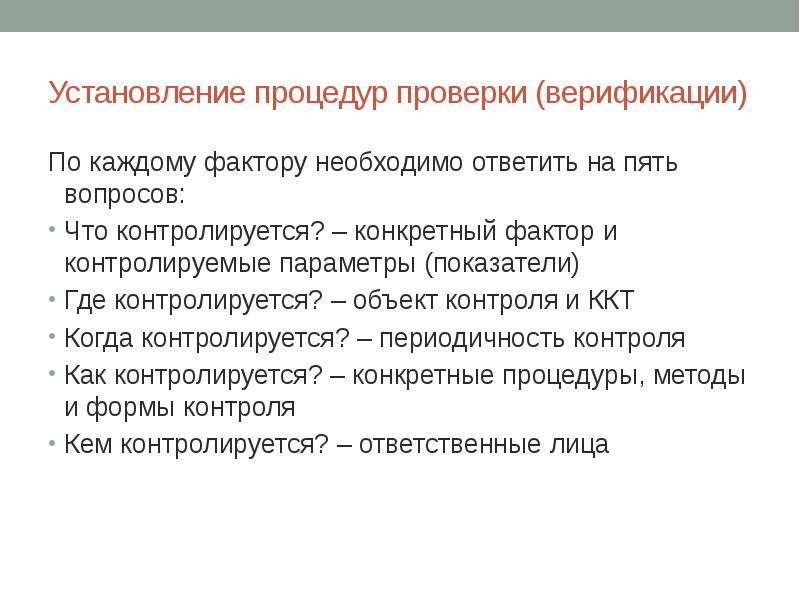 Установление процедур проверки (верификации)

По каждому фактору необходимо ответить на пять вопросов:

• Что контролируется? – конкретный фактор и контролируемые параметры (показатели)
• Где контролируется? – объект контроля и ККТ
• Когда контролируется? – периодичность контроля
• Как контролируется? – конкретные процедуры, методы и формы контроля
• Кем контролируется? – ответственные лица